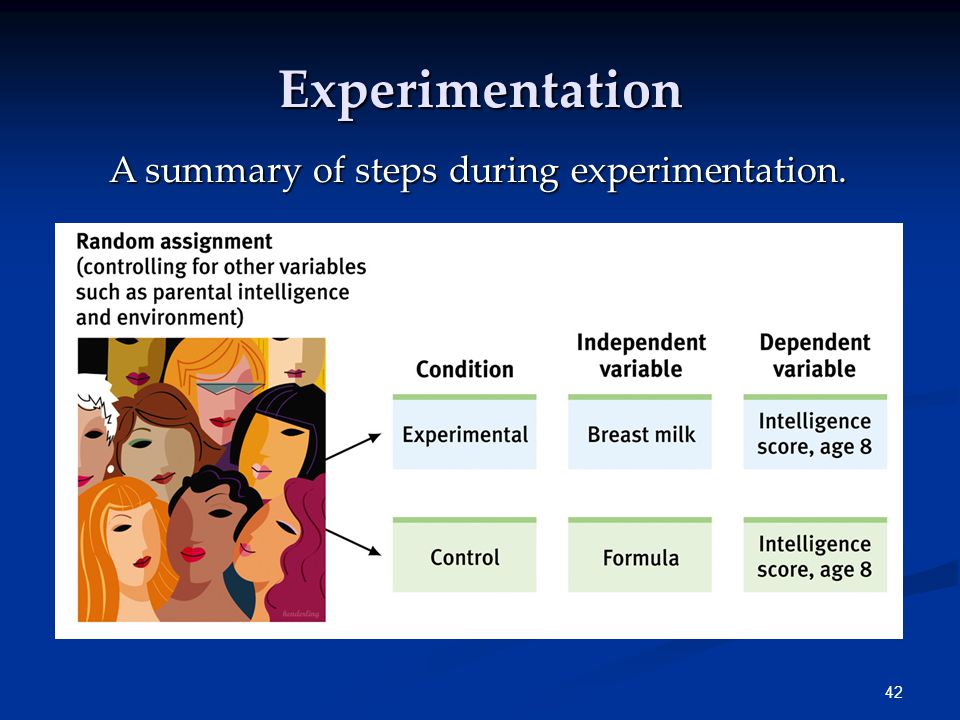 Experimentation

A summary of steps during experimentation.

Random assignment (controlling for other variables such as parental intelligence and environment)

| Condition | Independent variable | Dependent variable |
|---|---|---|
| Experimental | Breast milk | Intelligence score, age 8 |
| Control | Formula | Intelligence score, age 8 |

42